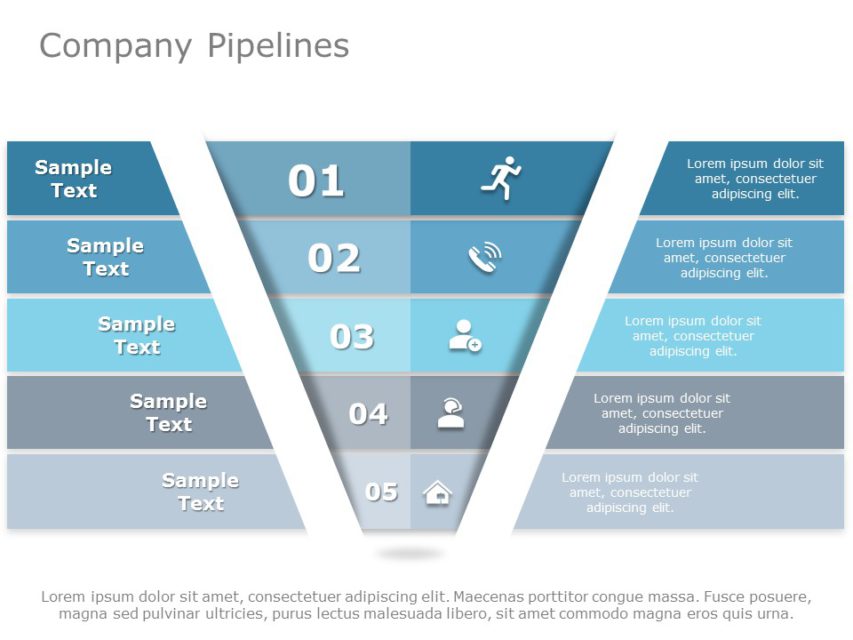 Company Pipelines

Sample Text

01

Lorem ipsum dolor sit amet, consectetuer adipiscing elit.

Sample Text

02

Lorem ipsum dolor sit amet, consectetuer adipiscing elit.

Sample Text

03

Lorem ipsum dolor sit amet, consectetuer adipiscing elit.

Sample Text

04

Lorem ipsum dolor sit amet, consectetuer adipiscing elit.

Sample Text

05

Lorem ipsum dolor sit amet, consectetuer adipiscing elit.

Lorem ipsum dolor sit amet, consectetuer adipiscing elit. Maecenas porttitor congue massa. Fusce posuere, magna sed pulvinar ultricies, purus lectus malesuada libero, sit amet commodo magna eros quis urna.